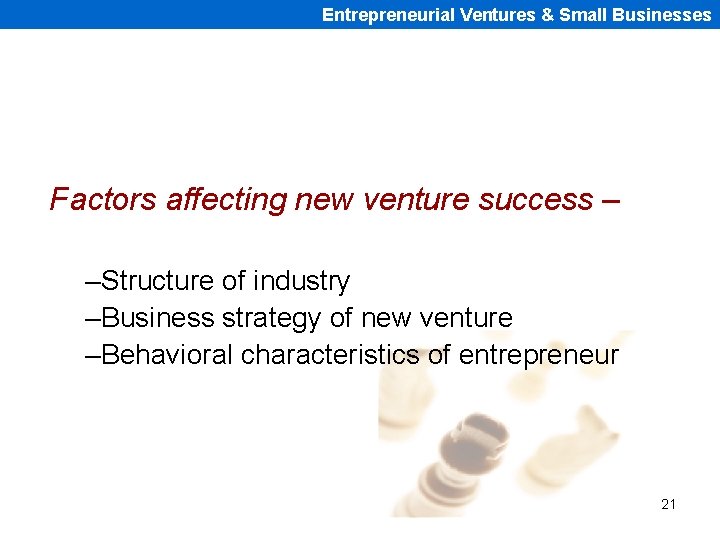 Entrepreneurial Ventures & Small Businesses

Factors affecting new venture success –

–Structure of industry
–Business strategy of new venture
–Behavioral characteristics of entrepreneur

21